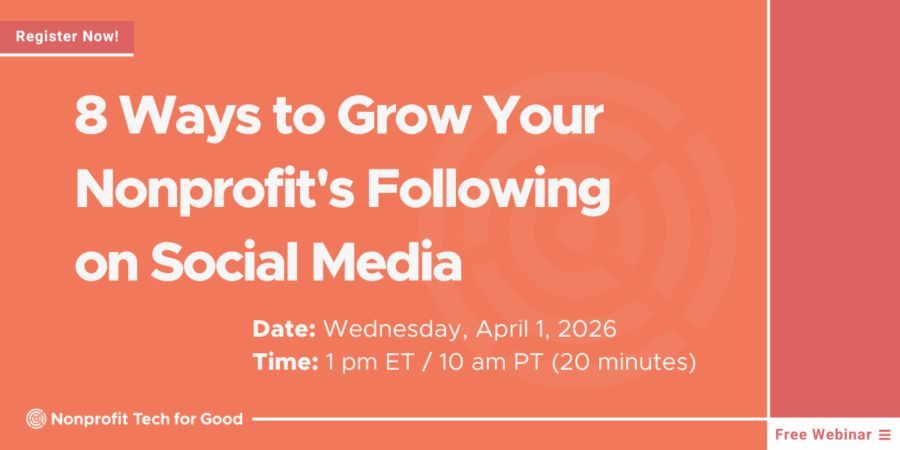 Register Now!

8 Ways to Grow Your Nonprofit's Following on Social Media

Date: Wednesday, April 1, 2026
Time: 1 pm ET / 10 am PT (20 minutes)

Nonprofit Tech for Good

Free Webinar